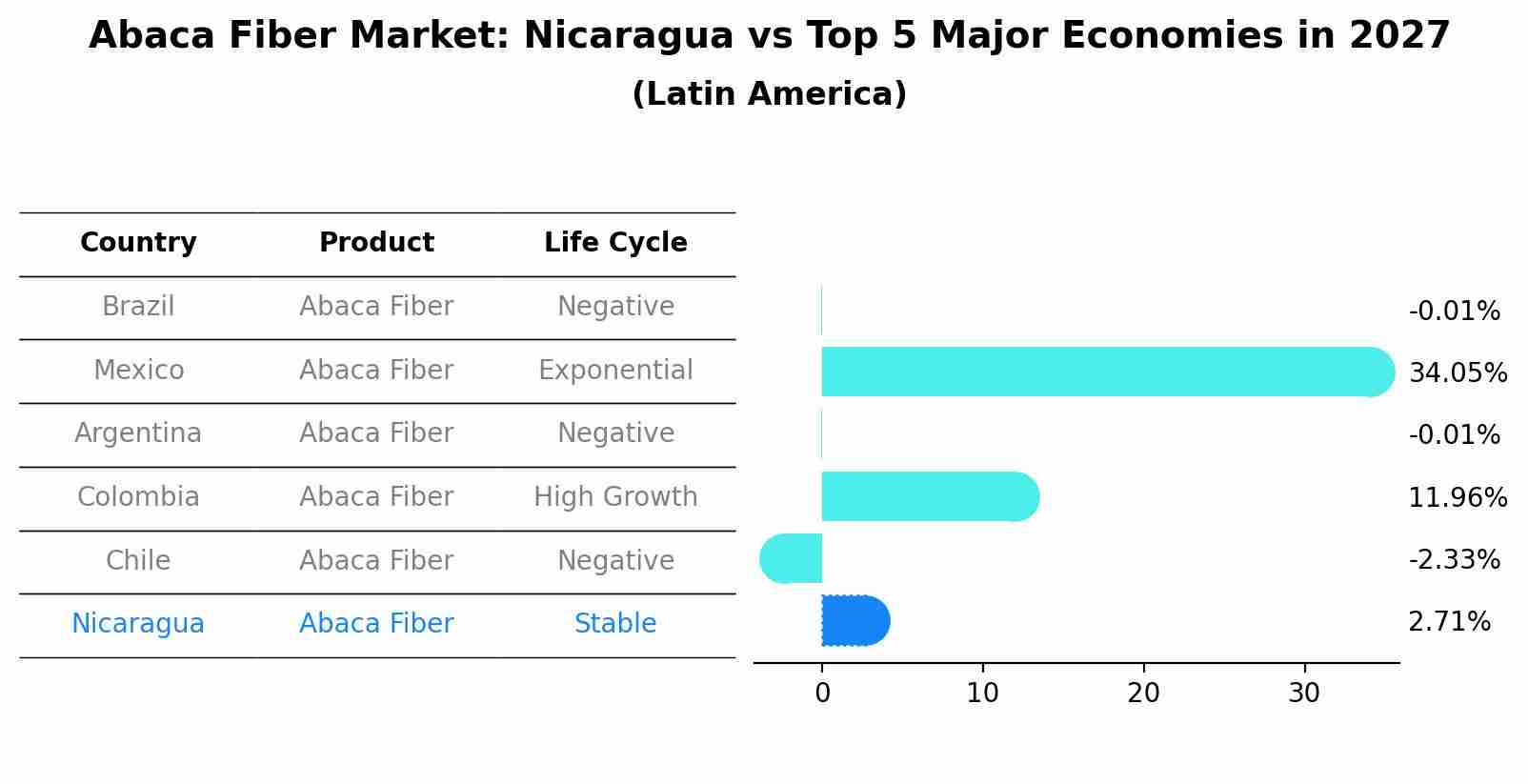 Abaca Fiber Market: Nicaragua vs Top 5 Major Economies in 2027
(Latin America)

| Country | Product | Life Cycle |
|---|---|---|
| Brazil | Abaca Fiber | Negative |
| Mexico | Abaca Fiber | Exponential |
| Argentina | Abaca Fiber | Negative |
| Colombia | Abaca Fiber | High Growth |
| Chile | Abaca Fiber | Negative |
| Nicaragua | Abaca Fiber | Stable |

-0.01%
34.05%
-0.01%
11.96%
-2.33%
2.71%

0
10
20
30